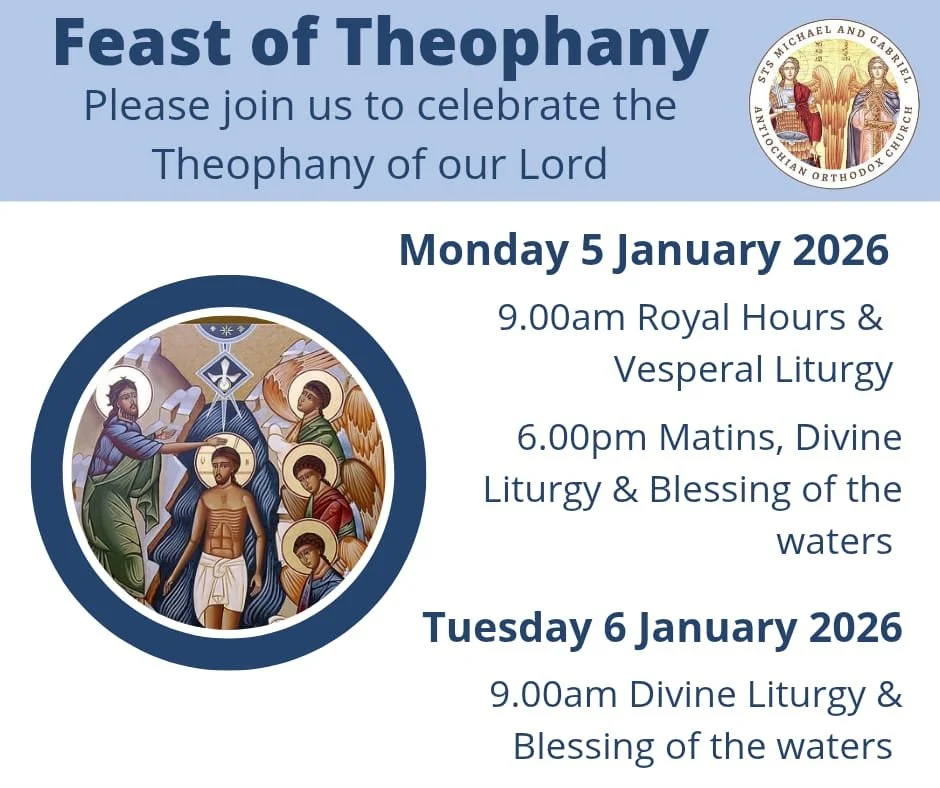 Feast of Theophany
Please join us to celebrate the Theophany of our Lord

STS MICHAEL AND GABRIEL
ANTIOCHIAN ORTHODOX CHURCH

Monday 5 January 2026

9.00am Royal Hours & Vesperal Liturgy

6.00pm Matins, Divine Liturgy & Blessing of the waters

Tuesday 6 January 2026

9.00am Divine Liturgy & Blessing of the waters